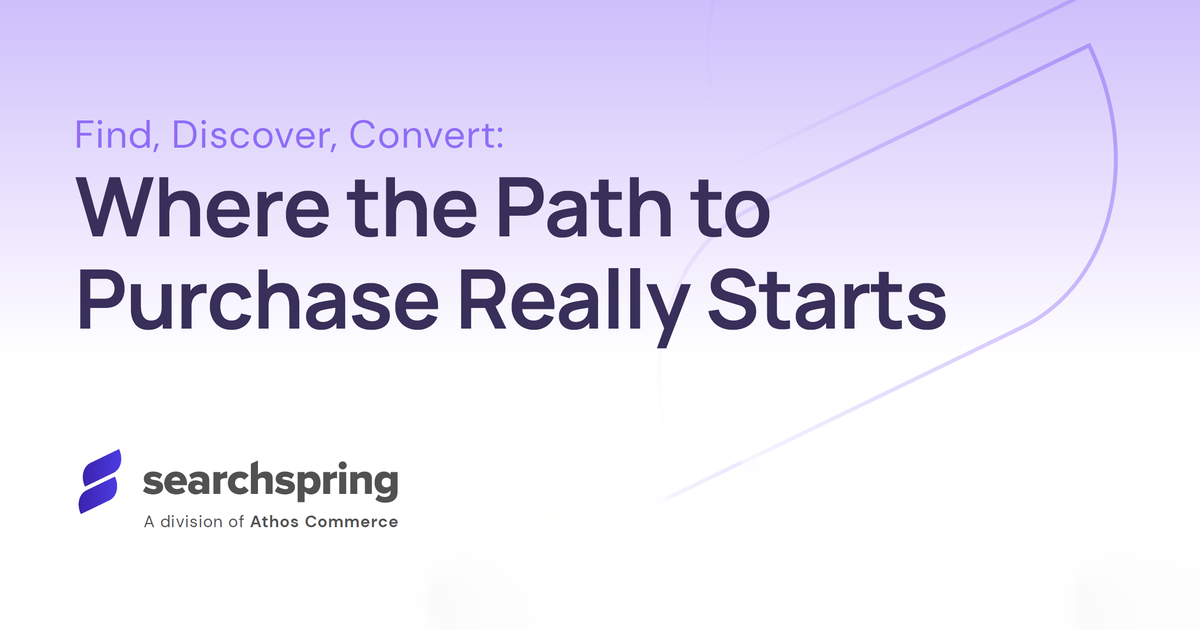 Find, Discover, Convert:

Where the Path to Purchase Really Starts

searchspring

A division of Athos Commerce